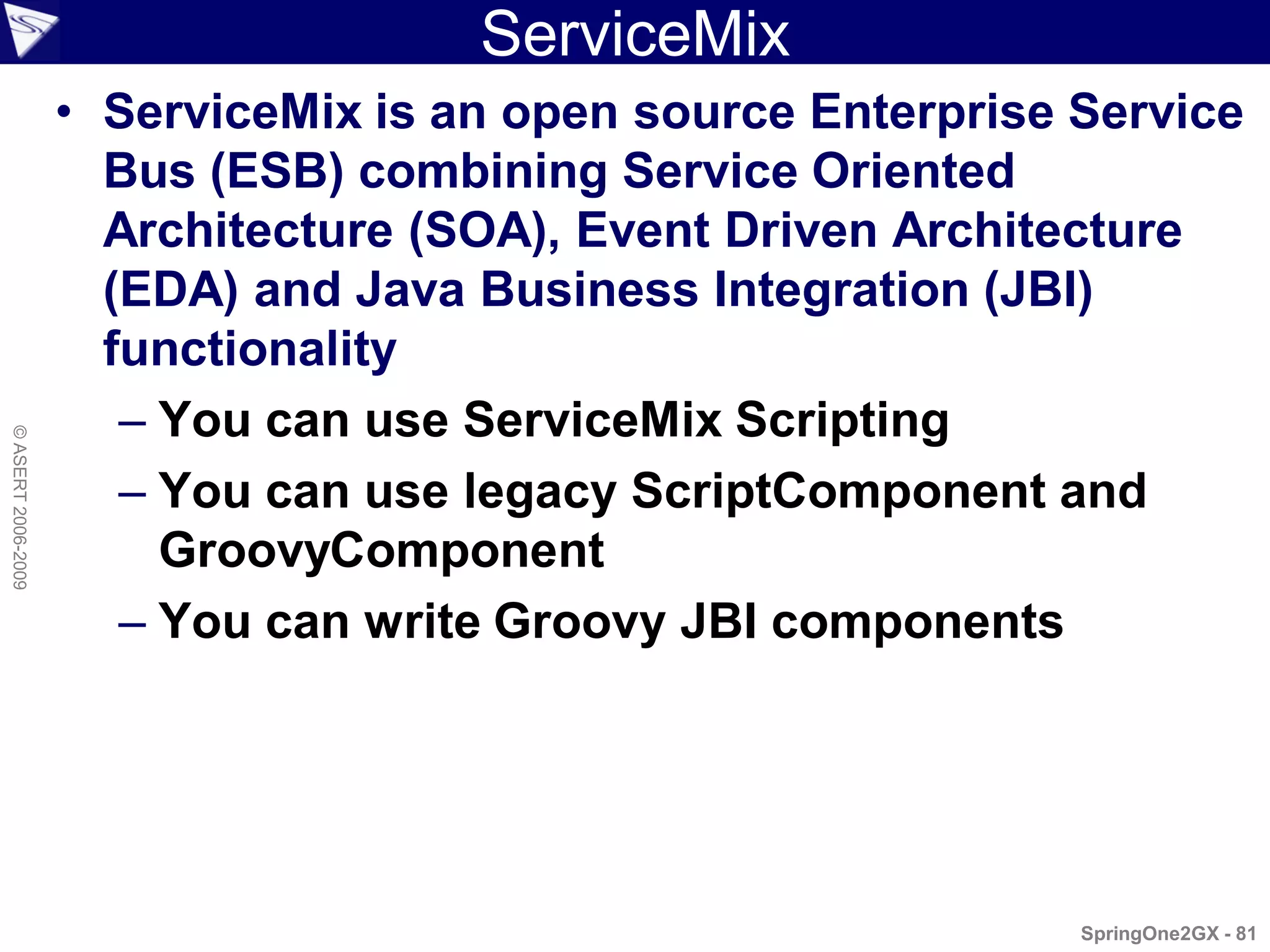 ServiceMix

• ServiceMix is an open source Enterprise Service Bus (ESB) combining Service Oriented Architecture (SOA), Event Driven Architecture (EDA) and Java Business Integration (JBI) functionality

– You can use ServiceMix Scripting

– You can use legacy ScriptComponent and GroovyComponent

– You can write Groovy JBI components

© ASERT 2006-2009

SpringOne2GX - 81